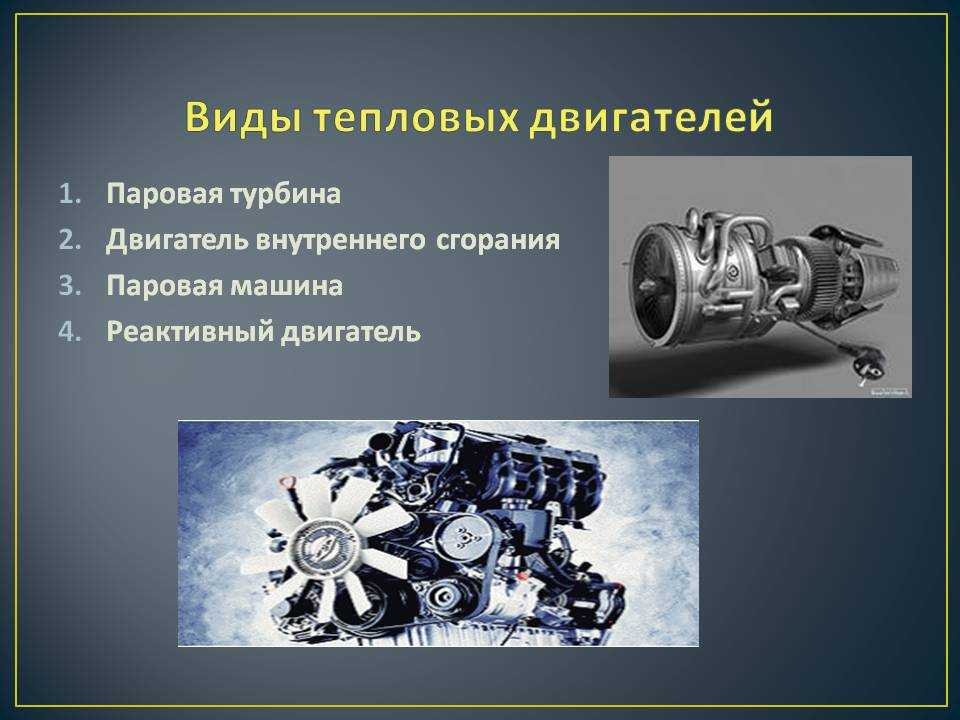 Виды тепловых двигателей

1. Паровая турбина
2. Двигатель внутреннего сгорания
3. Паровая машина
4. Реактивный двигатель